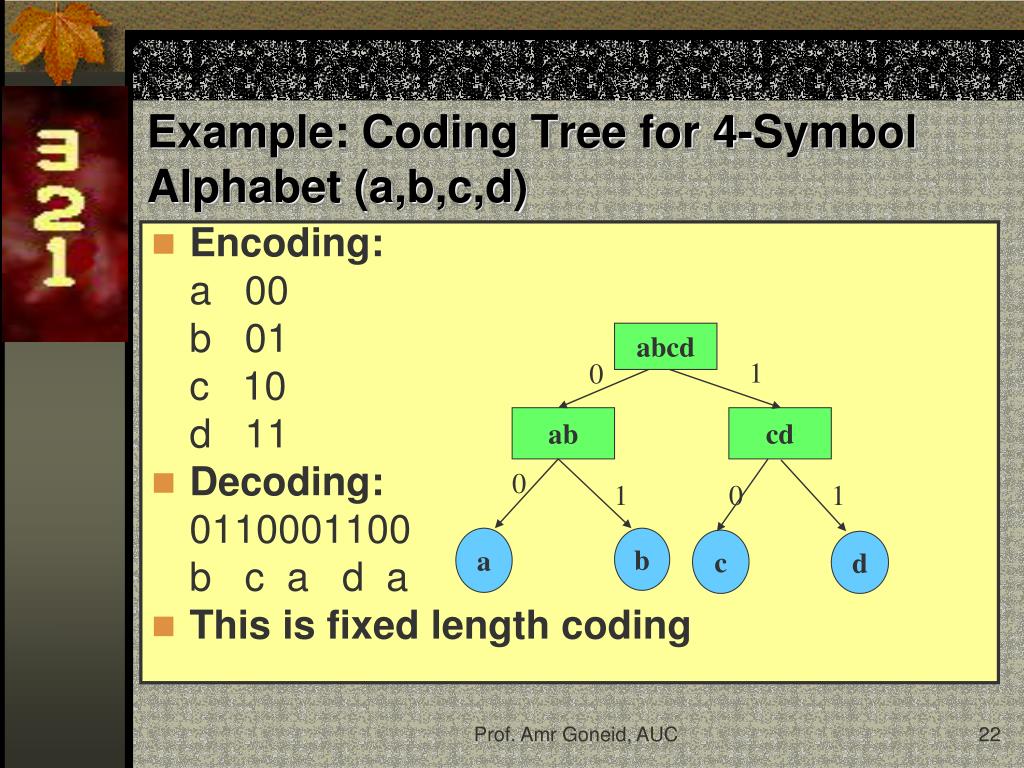 3
2
1

Example: Coding Tree for 4-Symbol Alphabet (a,b,c,d)

Encoding:
a 00
b 01
c 10
d 11

Decoding:
0110001100
b c a d a

This is fixed length coding

abcd
0
1
ab
cd
0
1
0
1
a
b
c
d

Prof. Amr Goneid, AUC

22